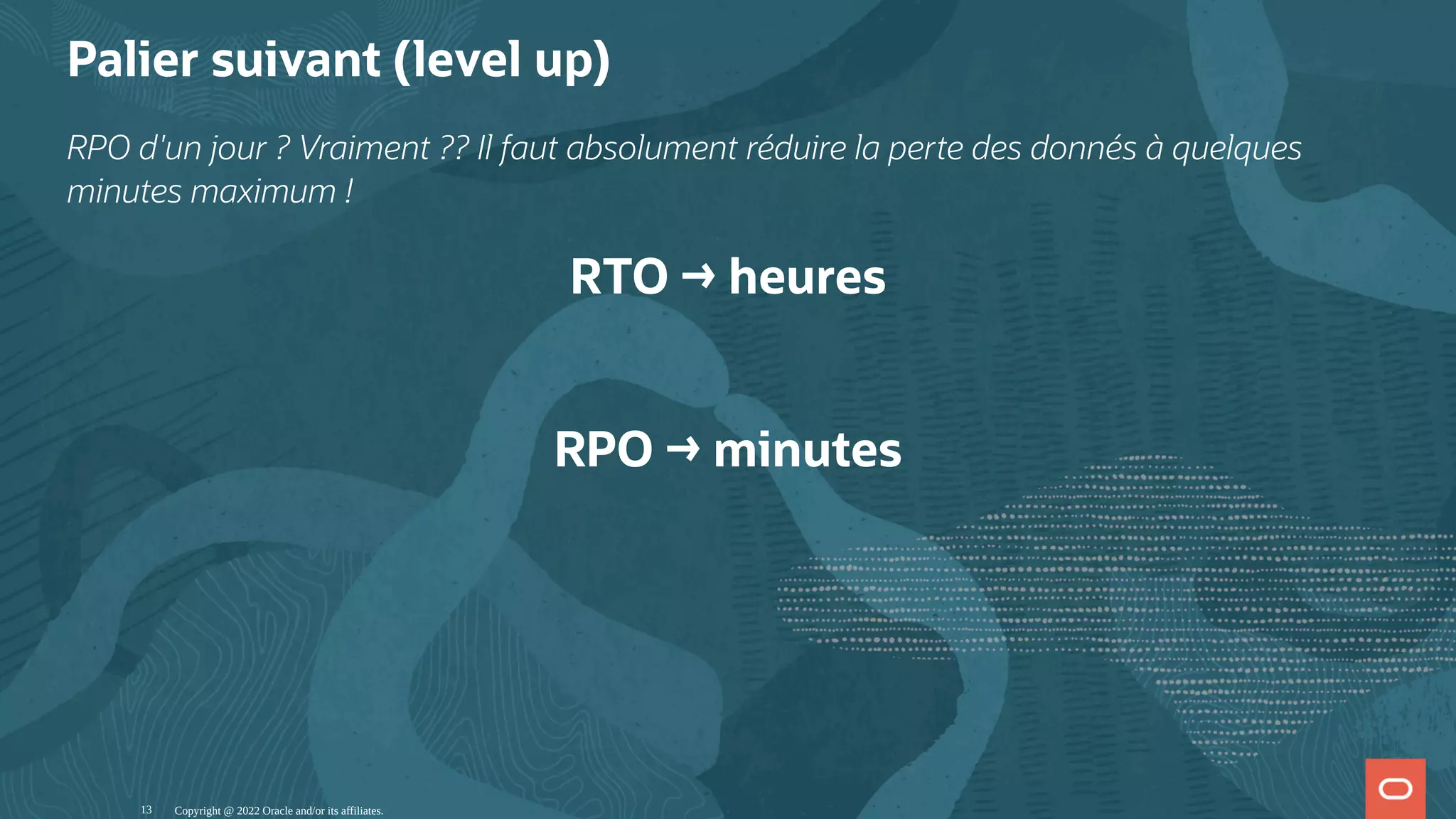 Palier suivant (level up)

RPO d'un jour ? Vraiment ?? Il faut absolument réduire la perte des donnés à quelques minutes maximum !

RTO → heures

RPO → minutes

13 Copyright @ 2022 Oracle and/or its affiliates.